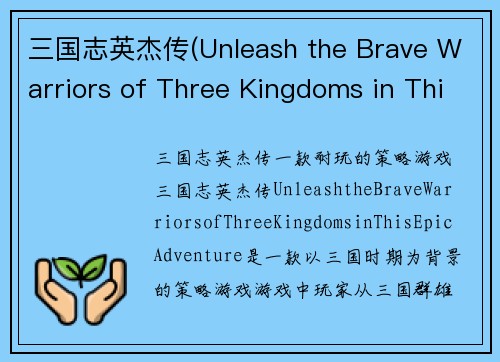 三国志英杰传(Unleash the Brave Warriors of Three Kingdoms in Thi

三国志英杰传一款耐玩的策略游戏三国志英杰传UnleashtheBraveWarriorsofThreeKingdomsinThisEpicAdventure是一款以三国时期为背景的策略游戏游戏中玩家从三国群雄